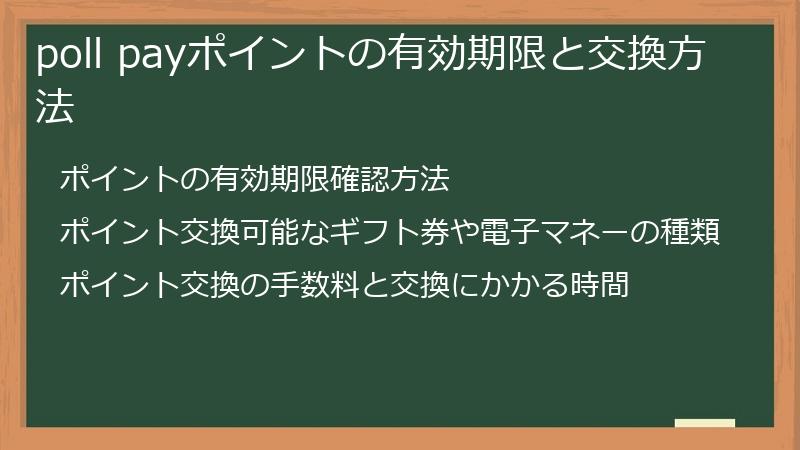 poll payポイントの有効期限と交換方法

ポイントの有効期限確認方法

ポイント交換可能なギフト券や電子マネーの種類

ポイント交換の手数料と交換にかかる時間